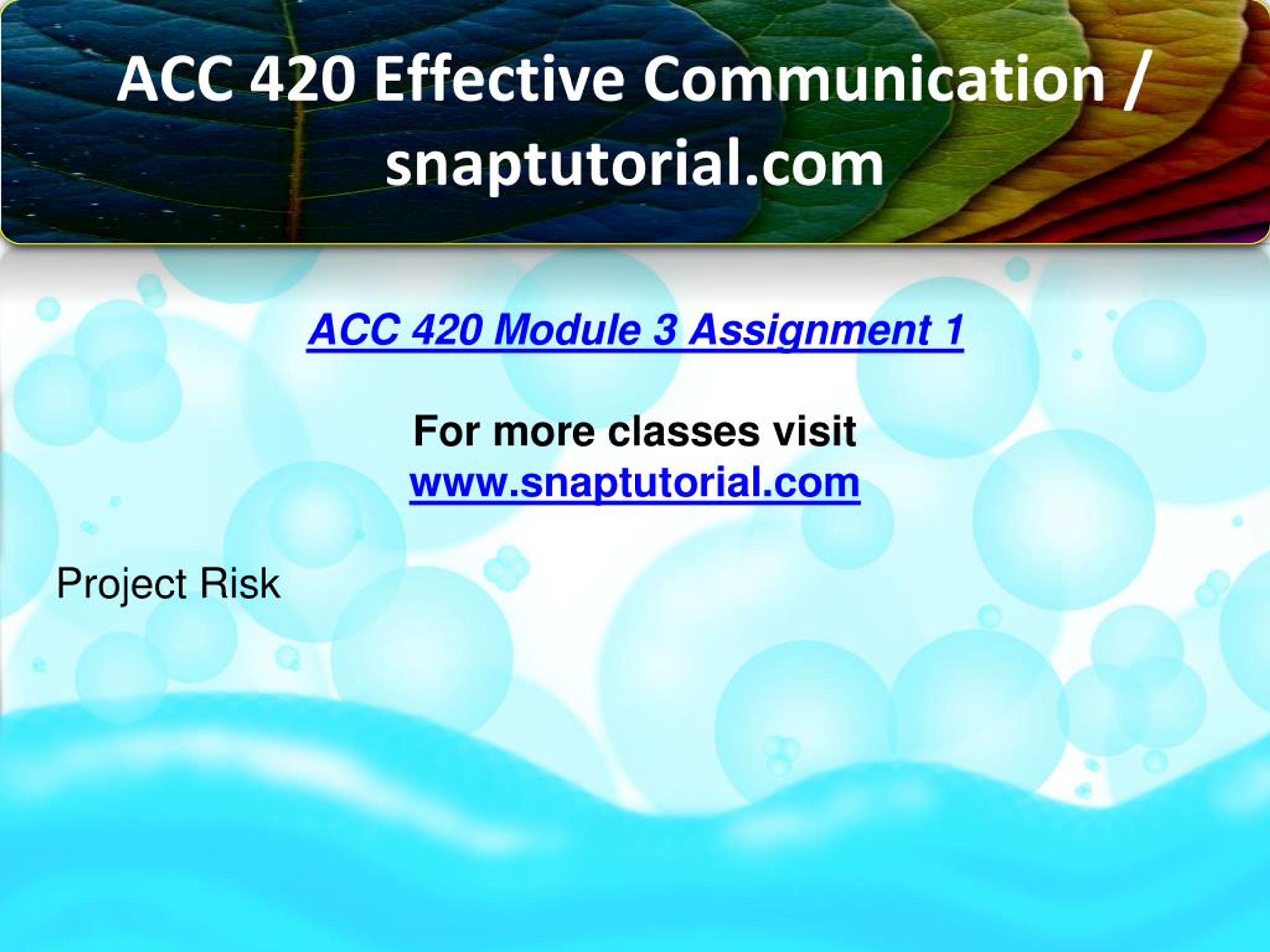 ACC 420 Effective Communication / snaptutorial.com

ACC 420 Module 3 Assignment 1

For more classes visit
www.snaptutorial.com

Project Risk